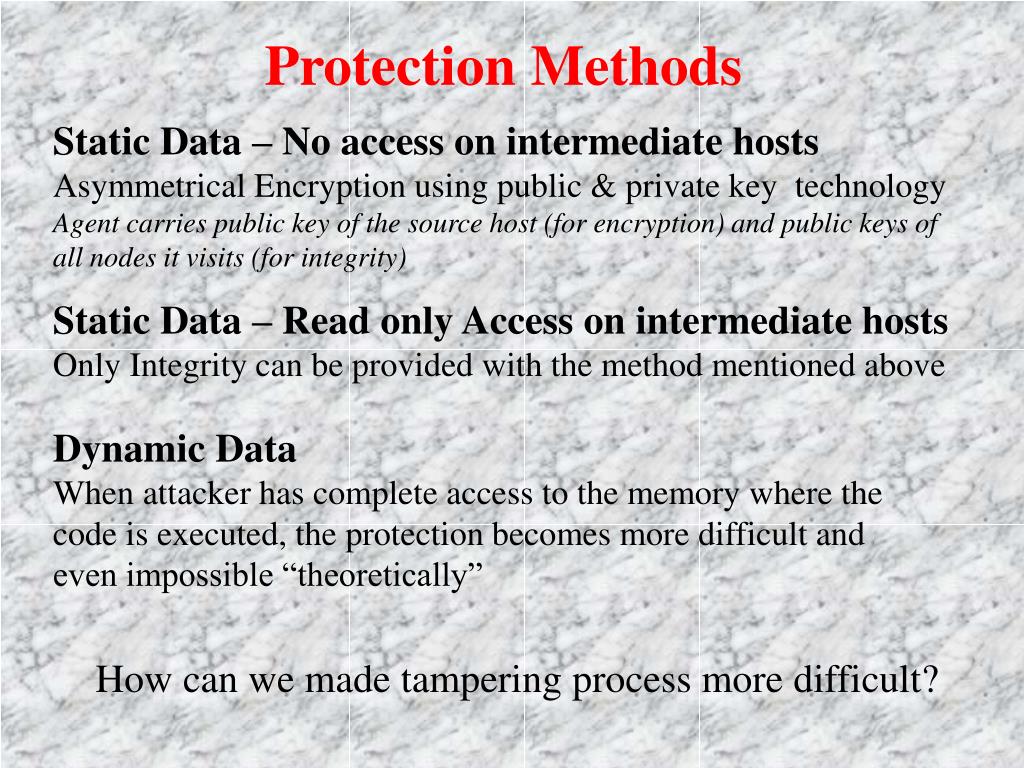 Protection Methods

Static Data – No access on intermediate hosts
Asymmetrical Encryption using public & private key technology
Agent carries public key of the source host (for encryption) and public keys of all nodes it visits (for integrity)

Static Data – Read only Access on intermediate hosts
Only Integrity can be provided with the method mentioned above

Dynamic Data
When attacker has complete access to the memory where the code is executed, the protection becomes more difficult and even impossible “theoretically”

How can we made tampering process more difficult?